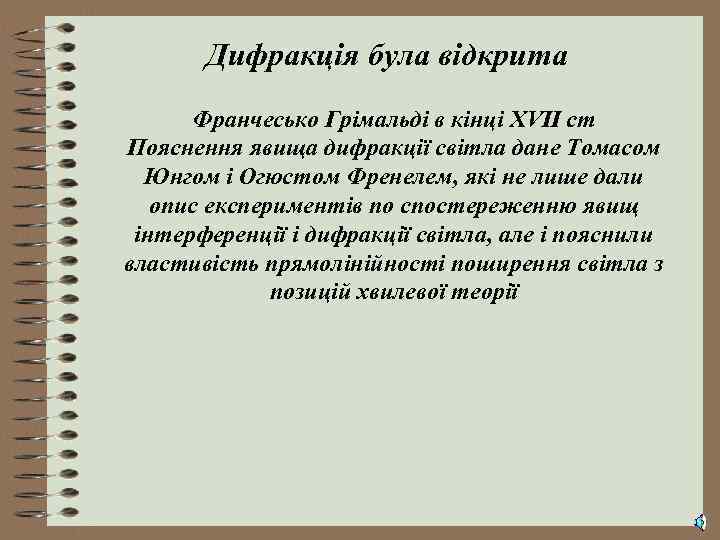 Дифракція була відкрита

Франческо Грімальді в кінці XVII ст
Пояснення явища дифракції світла дане Томасом Юнгом і Огюстом Френелем, які не лише дали опис експериментів по спостереженню явищ інтерференції і дифракції світла, але і пояснили властивість прямолінійності поширення світла з позицій хвилевої теорії